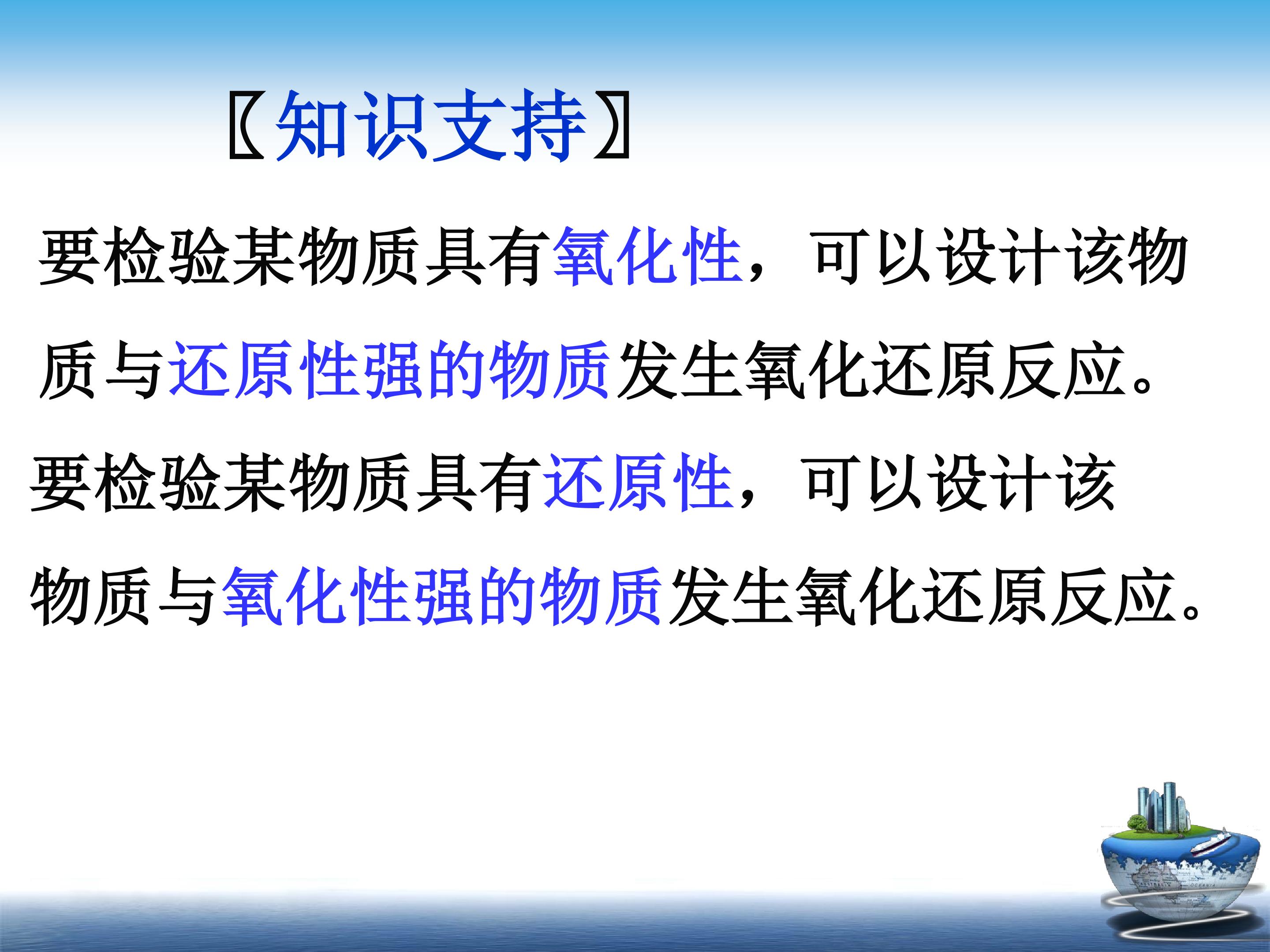 〖知识支持〗

要检验某物质具有氧化性，可以设计该物质与还原性强的物质发生氧化还原反应。

要检验某物质具有还原性，可以设计该物质与氧化性强的物质发生氧化还原反应。